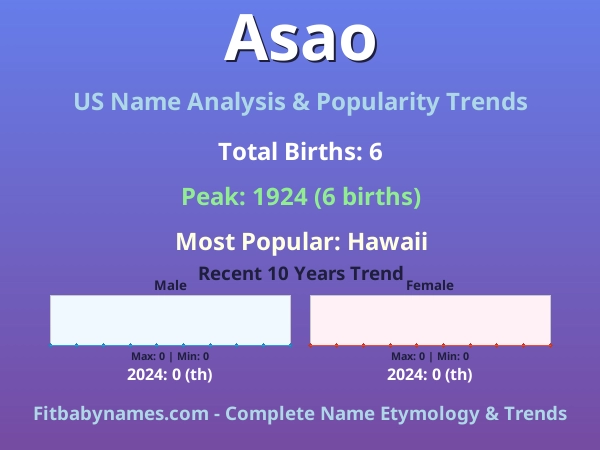 Asao

US Name Analysis & Popularity Trends

Total Births: 6

Peak: 1924 (6 births)

Most Popular: Hawaii

Recent 10 Years Trend

Male

Max: 0 | Min: 0

2024: 0 (th)

Female

Max: 0 | Min: 0

2024: 0 (th)

Fitbabynames.com - Complete Name Etymology & Trends